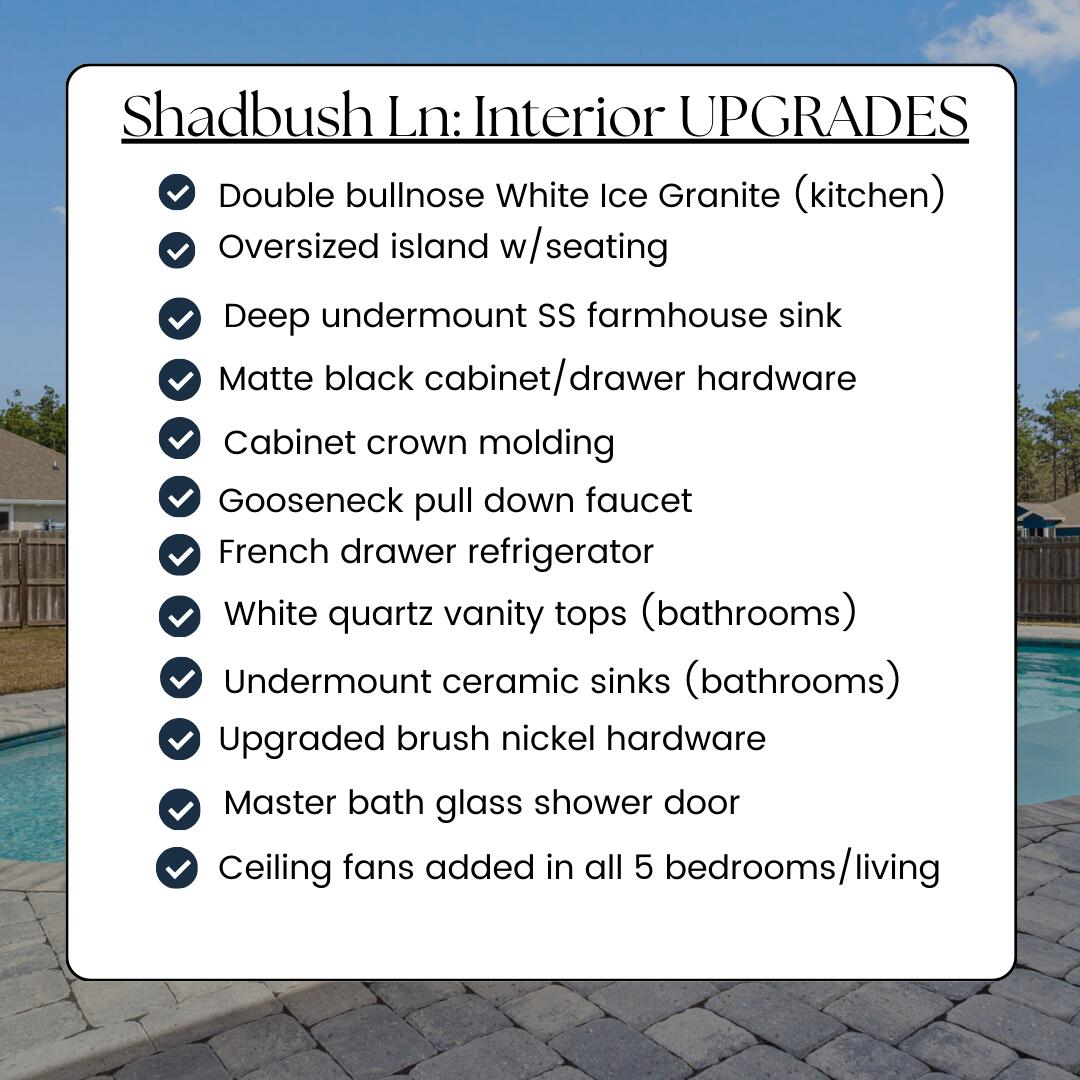 Shadbush Ln: Interior UPGRADES

Double bullnose White Ice Granite (kitchen)
Oversized island w/seating
Deep undermount SS farmhouse sink
Matte black cabinet/drawer hardware
Cabinet crown molding
Gooseneck pull down faucet
French drawer refrigerator
White quartz vanity tops (bathrooms)
Undermount ceramic sinks (bathrooms)
Upgraded brush nickel hardware
Master bath glass shower door
Ceiling fans added in all 5 bedrooms/living